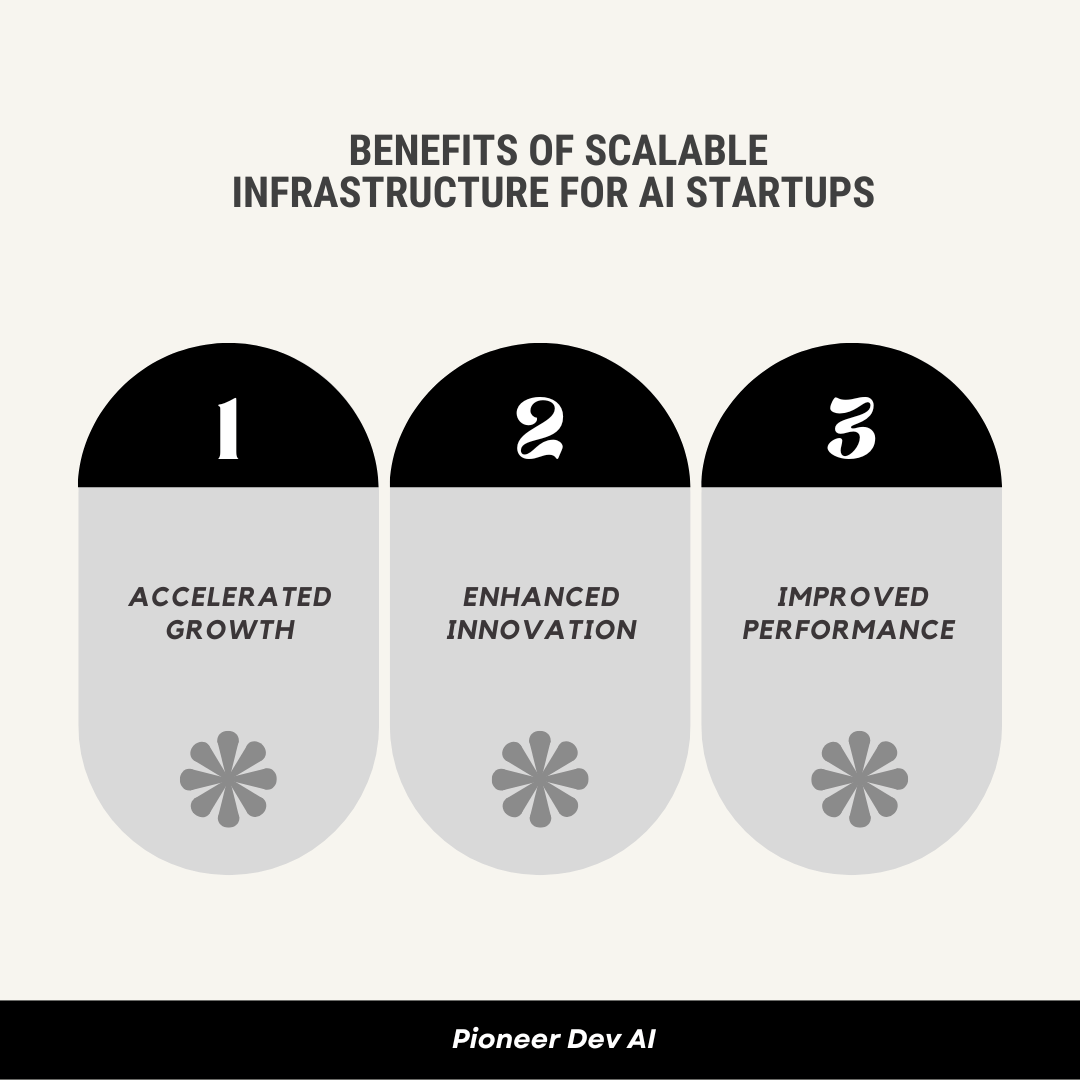 BENEFITS OF SCALABLE INFRASTRUCTURE FOR AI STARTUPS

1

ACCELERATED GROWTH

2

ENHANCED INNOVATION

3

IMPROVED PERFORMANCE

Pioneer Dev AI